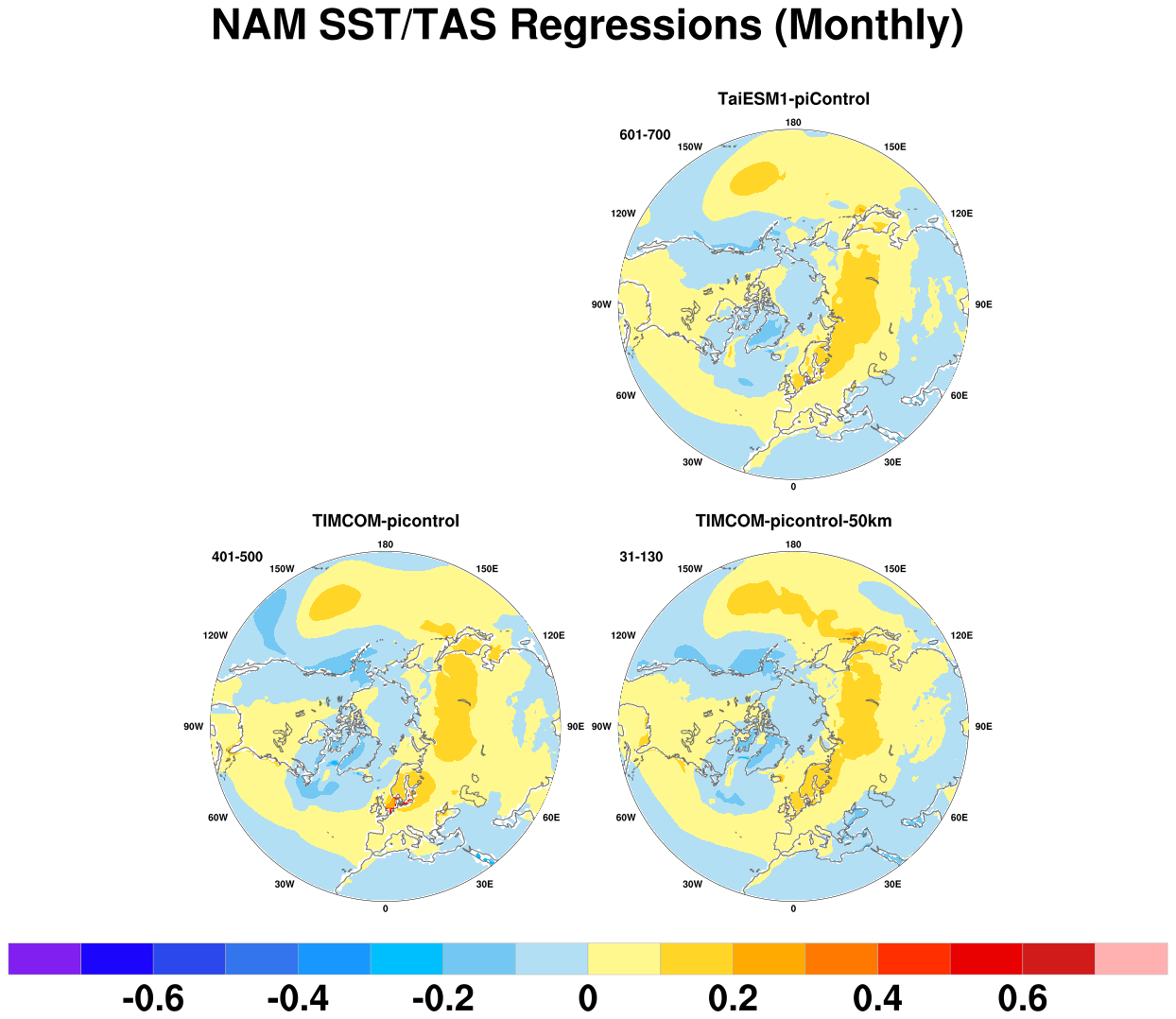 NAM SST/TAS Regressions (Monthly)

TaiESM1-piControl

601-700

180
150W
150E
120W
120E
90W
90E
60W
60E
30W
30E
0

TIMCOM-picontrol

401-500

180
150W
150E
120W
120E
90W
90E
60W
60E
30W
30E
0

TIMCOM-picontrol-50km

31-130

180
150W
150E
120W
120E
90W
90E
60W
60E
30W
30E
0

-0.6 -0.4 -0.2 0 0.2 0.4 0.6